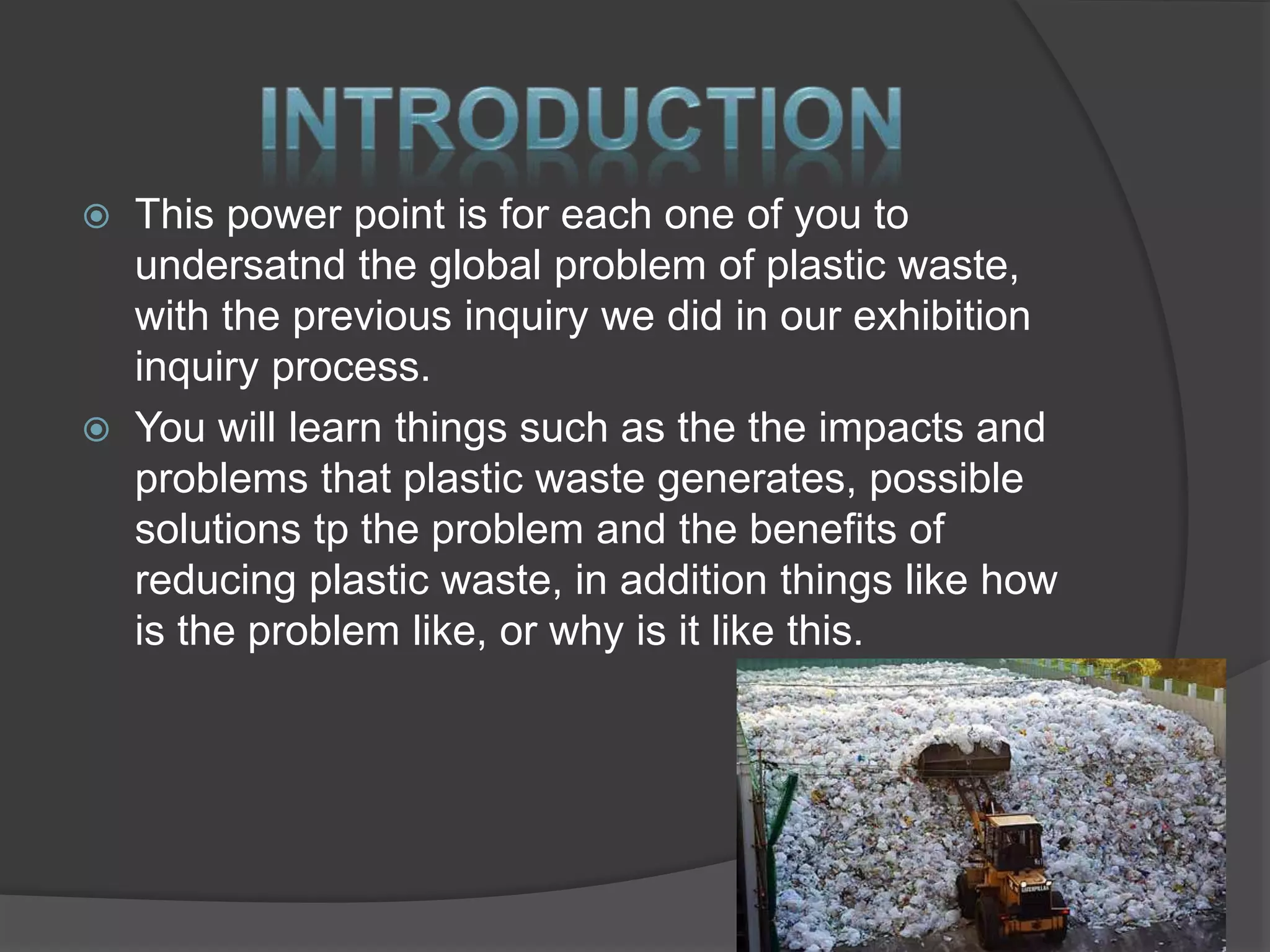 INTRODUCTION

This power point is for each one of you to undersatnd the global problem of plastic waste, with the previous inquiry we did in our exhibition inquiry process.

You will learn things such as the the impacts and problems that plastic waste generates, possible solutions tp the problem and the benefits of reducing plastic waste, in addition things like how is the problem like, or why is it like this.